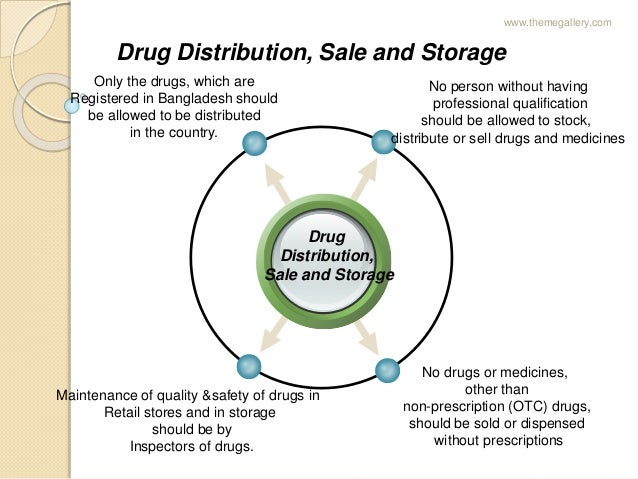 www.themegallery.com

Drug Distribution, Sale and Storage

Only the drugs, which are Registered in Bangladesh should be allowed to be distributed in the country.

No person without having professional qualification should be allowed to stock, distribute or sell drugs and medicines

Drug Distribution, Sale and Storage

Maintenance of quality &safety of drugs in Retail stores and in storage should be by Inspectors of drugs.

No drugs or medicines, other than non-prescription (OTC) drugs, should be sold or dispensed without prescriptions